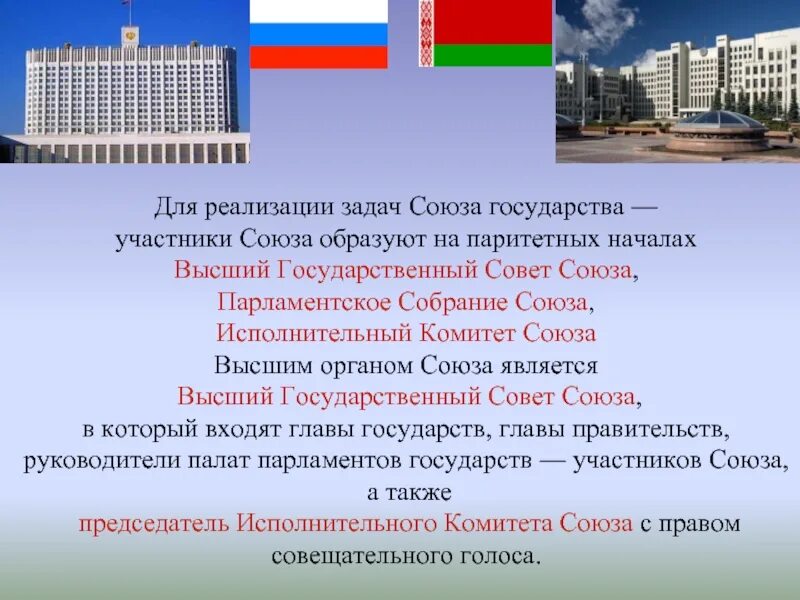 Для реализации задач Союза государства — участники Союза образуют на паритетных началах Высший Государственный Совет Союза, Парламентское Собрание Союза, Исполнительный Комитет Союза Высшим органом Союза является Высший Государственный Совет Союза, в который входят главы государств, главы правительств, руководители палат парламентов государств — участников Союза, а также председатель Исполнительного Комитета Союза с правом совещательного голоса.